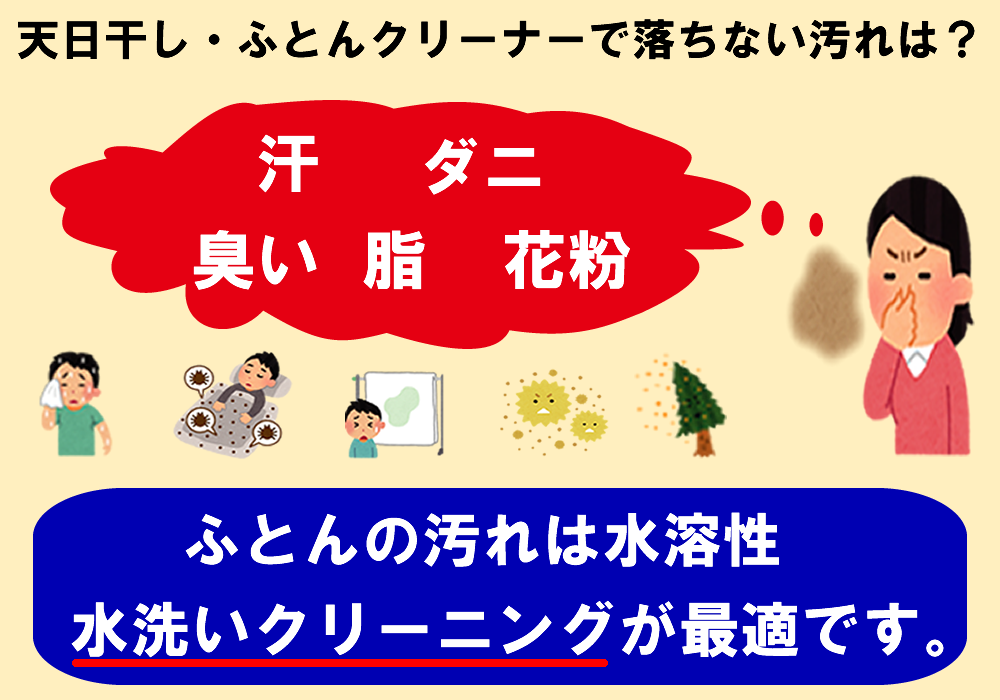 天日干し・ふとんクリーナーで落ちない汚れは？

汗　ダニ
臭い　脂　花粉

ふとんの汚れは水溶性
水洗いクリーニングが最適です。